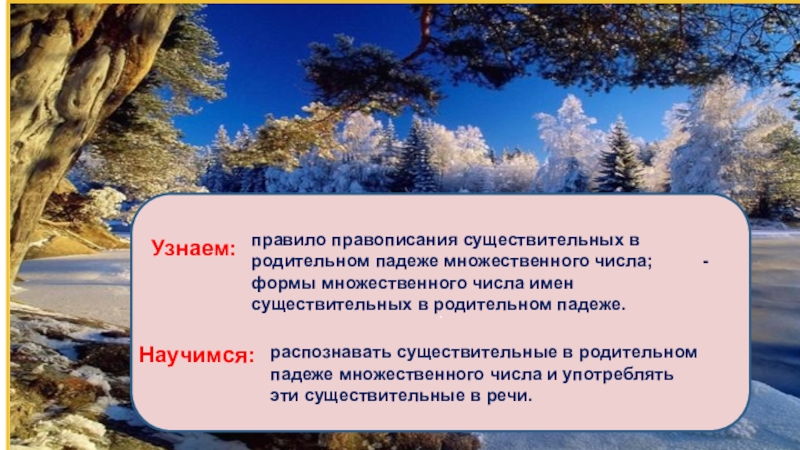 Узнаем: правило правописания существительных в родительном падеже множественного числа; -
формы множественного числа имен существительных в родительном падеже.

Научимся: распознавать существительные в родительном падеже множественного числа и употреблять эти существительные в речи.